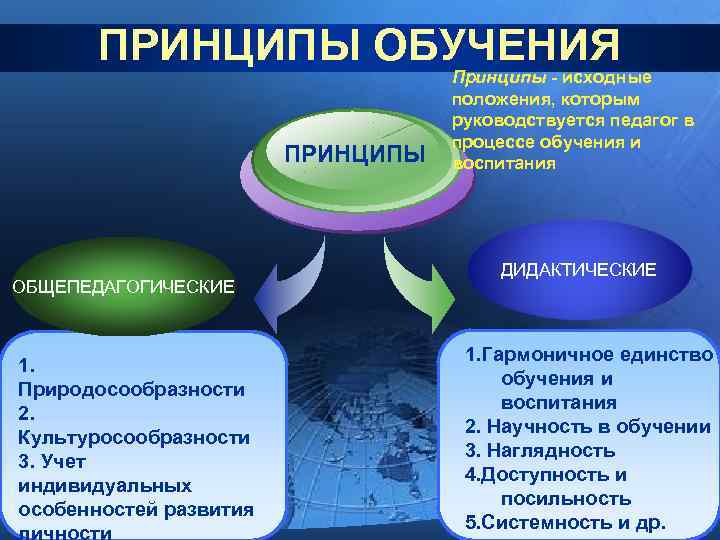 ПРИНЦИПЫ ОБУЧЕНИЯ

Принципы - исходные положения, которым руководствуется педагог в процессе обучения и воспитания

ПРИНЦИПЫ

ОБЩЕПЕДАГОГИЧЕСКИЕ

ДИДАКТИЧЕСКИЕ

1. Природосообразности
2. Культуросообразности
3. Учет индивидуальных особенностей развития личности

1.Гармоничное единство обучения и воспитания
2. Научность в обучении
3. Наглядность
4.Доступность и посильность
5.Системность и др.